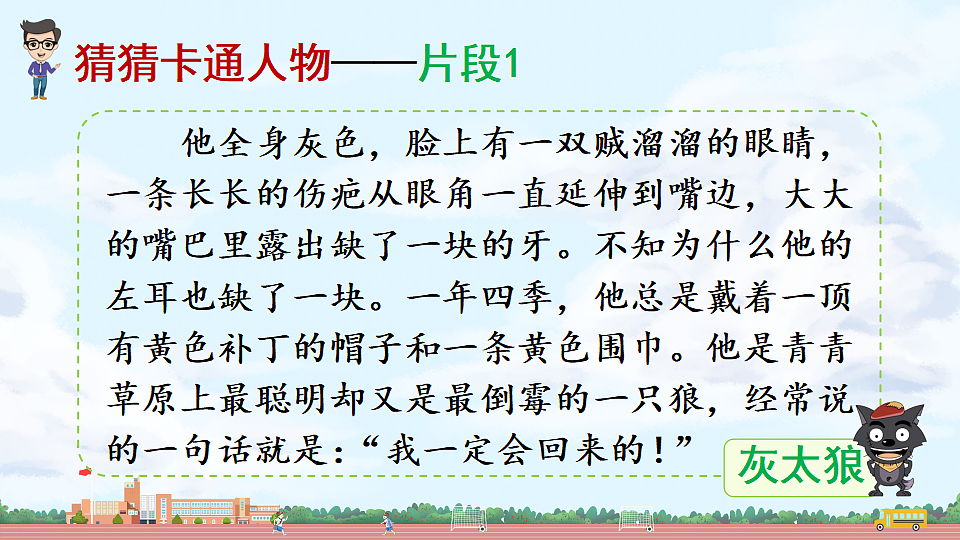 猜猜卡通人物——片段1

他全身灰色，脸上有一双贼溜溜的眼睛，一条长长的伤疤从眼角一直延伸到嘴边，大大的嘴巴里露出缺了一块的牙。不知为什么他的左耳也缺了一块。一年四季，他总是戴着一顶有黄色补丁的帽子和一条黄色围巾。他是青青草原上最聪明却又是最倒霉的一只狼，经常说的一句话就是：“我一定会回来的！”

灰太狼